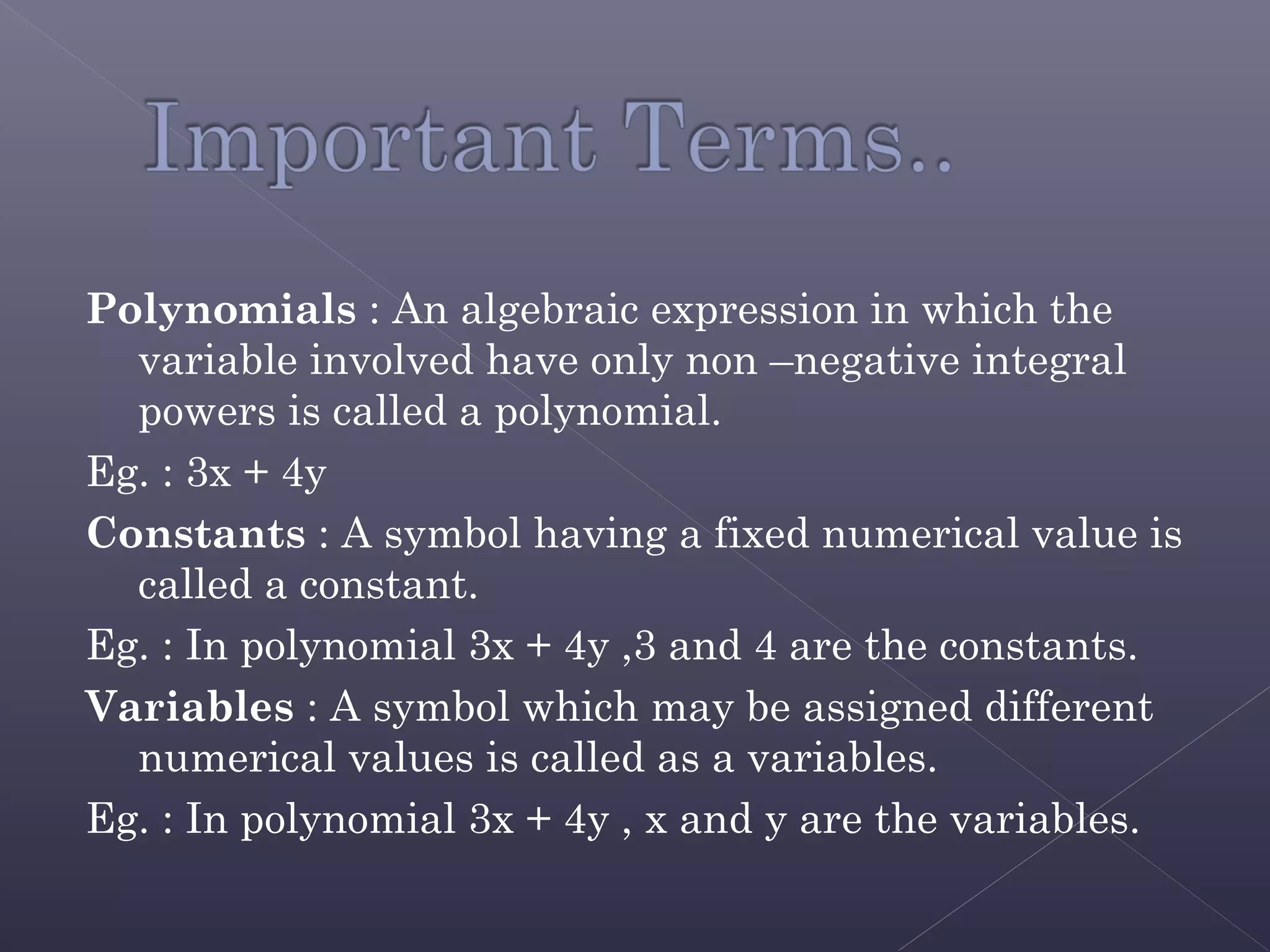 Important Terms..

Polynomials : An algebraic expression in which the variable involved have only non –negative integral powers is called a polynomial.

Eg. : $3x + 4y$

Constants : A symbol having a fixed numerical value is called a constant.

Eg. : In polynomial $3x + 4y$ ,3 and 4 are the constants.

Variables : A symbol which may be assigned different numerical values is called as a variables.

Eg. : In polynomial $3x + 4y$ , x and y are the variables.